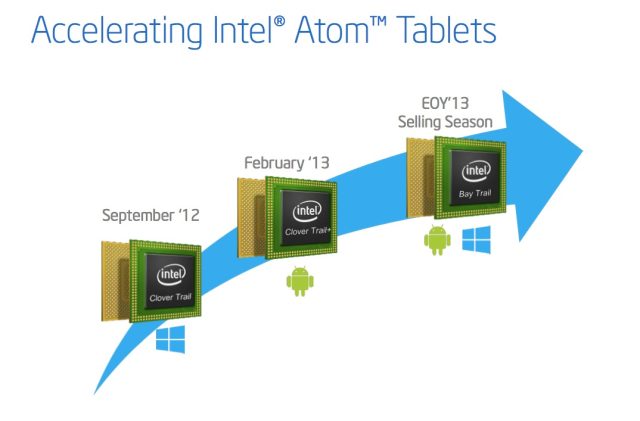 Accelerating Intel® Atom™ Tablets

September '12

intel
Clover Trail

February '13

intel
Clover Trail+

EOY'13
Selling Season

intel
Bay Trail